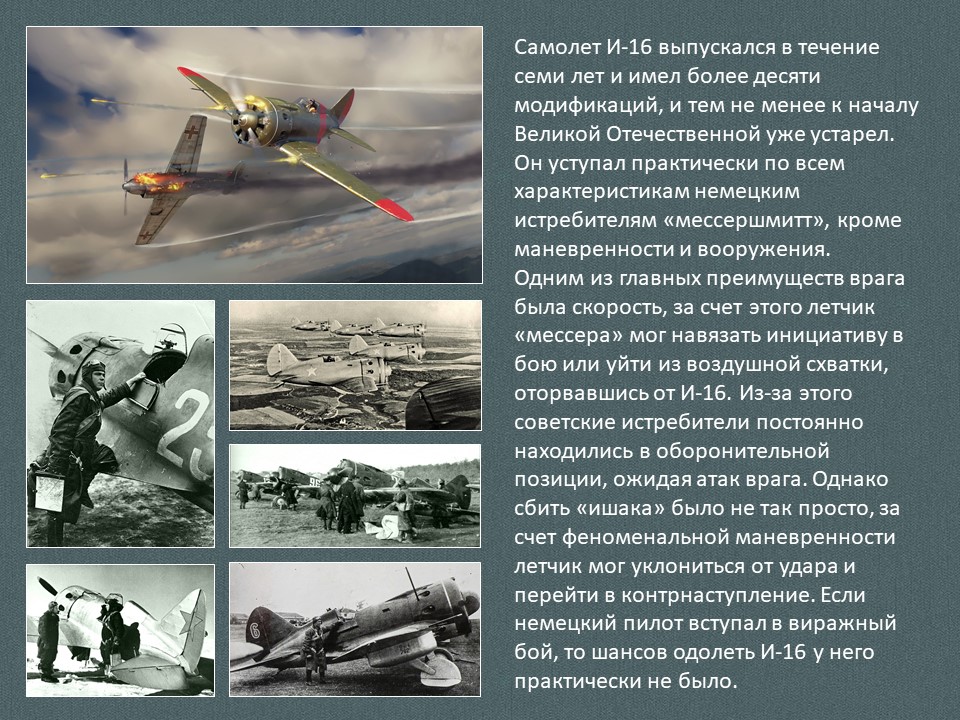 Самолет И-16 выпускался в течение семи лет и имел более десяти модификаций, и тем не менее к началу Великой Отечественной уже устарел. Он уступал практически по всем характеристикам немецким истребителям «мессершмитт», кроме маневренности и вооружения.
Одним из главных преимуществ врага была скорость, за счет этого летчик «мессера» мог навязать инициативу в бою или уйти из воздушной схватки, оторвавшись от И-16. Из-за этого советские истребители постоянно находились в оборонительной позиции, ожидая атак врага. Однако сбить «ишака» было не так просто, за счет феноменальной маневренности летчик мог уклониться от удара и перейти в контрнаступление. Если немецкий пилот вступал в виражный бой, то шансов одолеть И-16 у него практически не было.

23

6